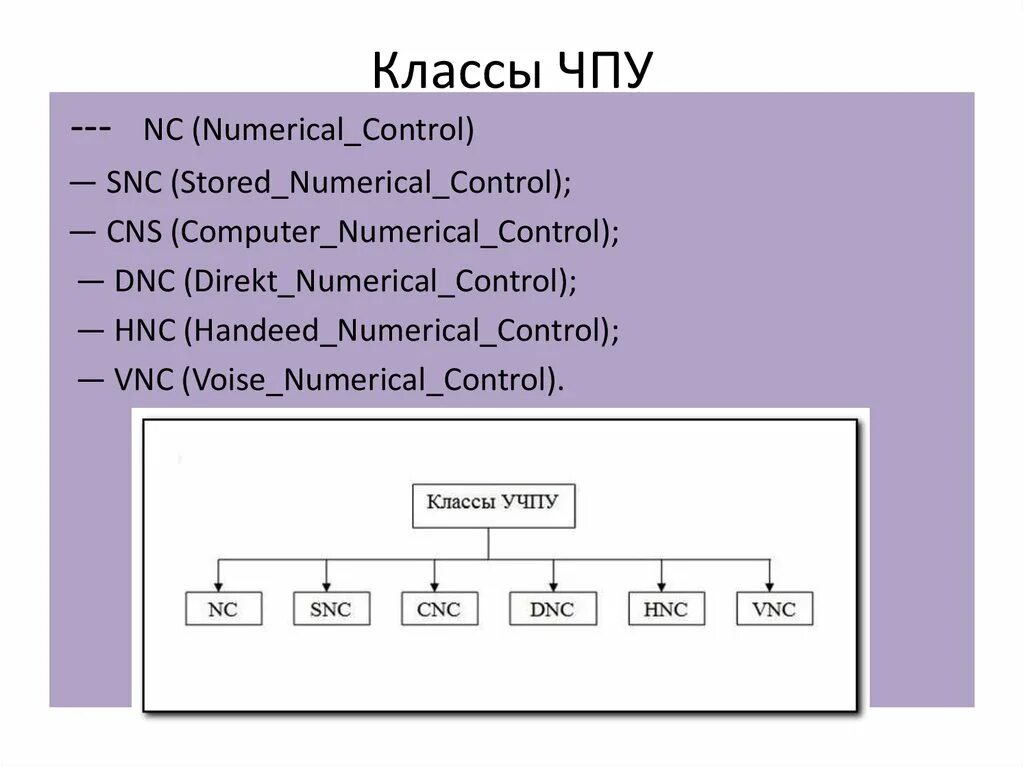 Классы ЧПУ

--- NC (Numerical_Control)

— SNC (Stored_Numerical_Control);

— CNS (Computer_Numerical_Control);

— DNC (Direkt_Numerical_Control);

— HNC (Handeed_Numerical_Control);

— VNC (Voise_Numerical_Control).

Классы УЧПУ

NC

SNC

CNC

DNC

HNC

VNC